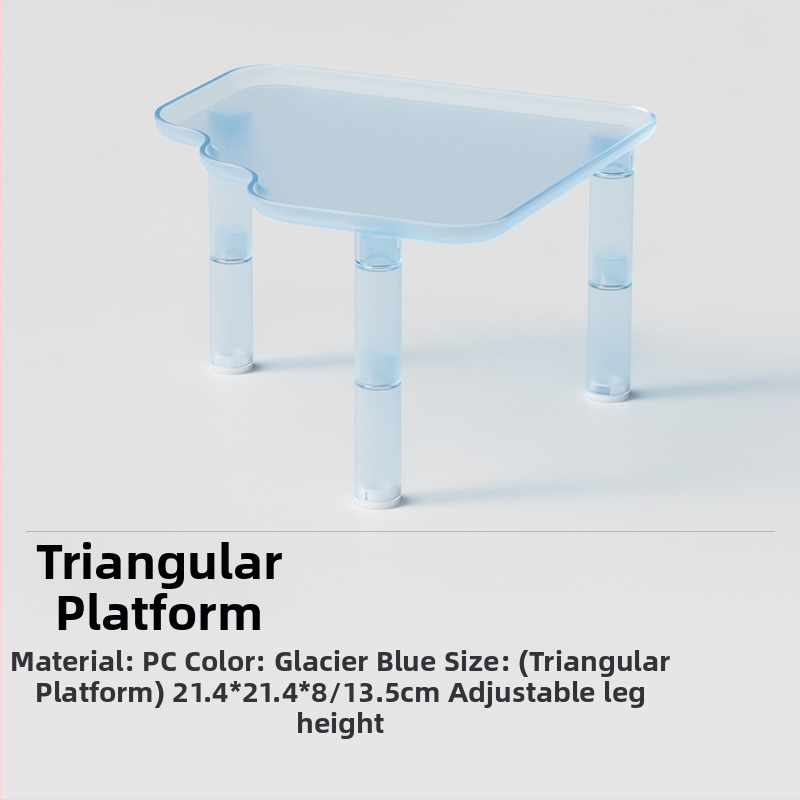 Triangular Platform

Material: PC Color: Glacier Blue Size: (Triangular Platform) 21.4*21.4*8/13.5cm Adjustable leg height